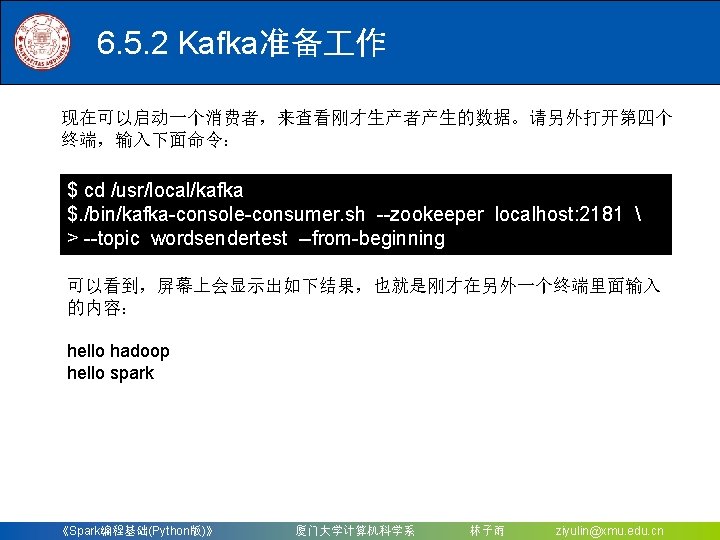 6.5.2 Kafka准备工作

现在可以启动一个消费者，来查看刚才生产者产生的数据。请另外打开第四个终端，输入下面命令：

$ cd /usr/local/kafka
$./bin/kafka-console-consumer.sh --zookeeper localhost:2181 \
> --topic wordsendertest –from-beginning

可以看到，屏幕上会显示出如下结果，也就是刚才在另外一个终端里面输入的内容：

hello hadoop
hello spark

《Spark编程基础(Python版)》 厦门大学计算机科学系 林子雨 ziyulin@xmu.edu.cn